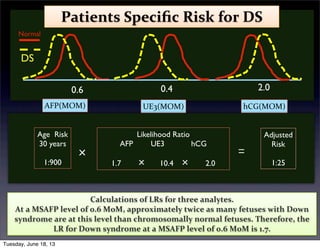 Patients Specific Risk for DS

Normal

DS

0.6

0.4

2.0

AFP(MOM)

UE3(MOM)

hCG(MOM)

Age Risk 30 years

1:900

×

Likelihood Ratio

AFP UE3 hCG

1.7 × 10.4 × 2.0

=

Adjusted Risk

1:25

Calculations of LRs for three analytes.
At a MSAFP level of 0.6 MoM, approximately twice as many fetuses with Down syndrome are at this level than chromosomally normal fetuses. Therefore, the LR for Down syndrome at a MSAFP level of 0.6 MoM is 1.7.

Tuesday, June 18, 13